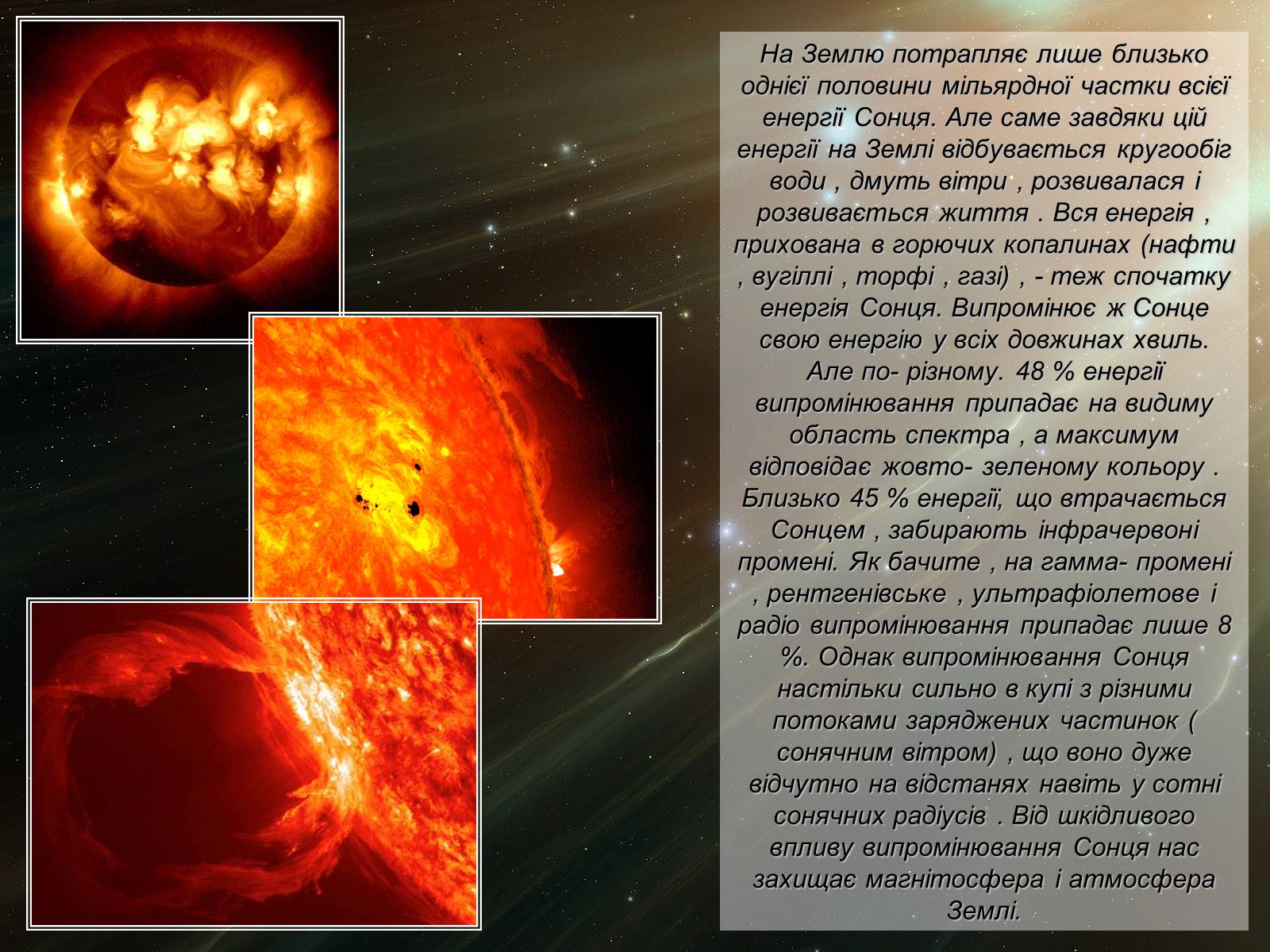 На Землю потрапляє лише близько однієї половини мільярдної частки всієї енергії Сонця. Але саме завдяки цій енергії на Землі відбувається кругообіг води , дмуть вітри , розвивалася і розвивається життя . Вся енергія , прихована в горючих копалинах (нафти , вугіллі , торфі , газі) , - теж спочатку енергія Сонця. Випромінює ж Сонце свою енергію у всіх довжинах хвиль. Але по- різному. 48 % енергії випромінювання припадає на видиму область спектра , а максимум відповідає жовто- зеленому кольору . Близько 45 % енергії, що втрачається Сонцем , забирають інфрачервоні промені. Як бачите , на гамма- промені , рентгенівське , ультрафіолетове і радіо випромінювання припадає лише 8 %. Однак випромінювання Сонця настільки сильно в купі з різними потоками заряджених частинок ( сонячним вітром) , що воно дуже відчутно на відстанях навіть у сотні сонячних радіусів . Від шкідливого впливу випромінювання Сонця нас захищає магнітосфера і атмосфера Землі.